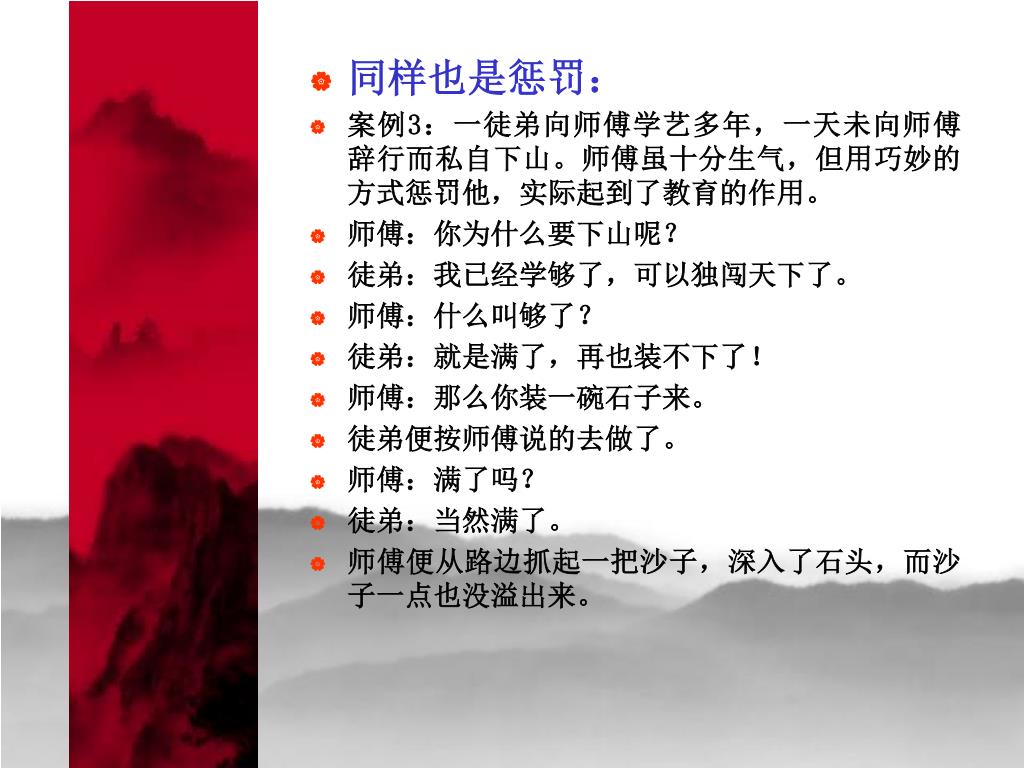 同样也是惩罚：

案例3：一徒弟向师傅学艺多年，一天未向师傅辞行而私自下山。师傅虽十分生气，但用巧妙的方式惩罚他，实际起到了教育的作用。

师傅：你为什么要下山呢？

徒弟：我已经学够了，可以独闯天下了。

师傅：什么叫够了？

徒弟：就是满了，再也装不下了！

师傅：那么你装一碗石子来。

徒弟便按师傅说的去做了。

师傅：满了吗？

徒弟：当然满了。

师傅便从路边抓起一把沙子，深入了石头，而沙子一点也没溢出来。